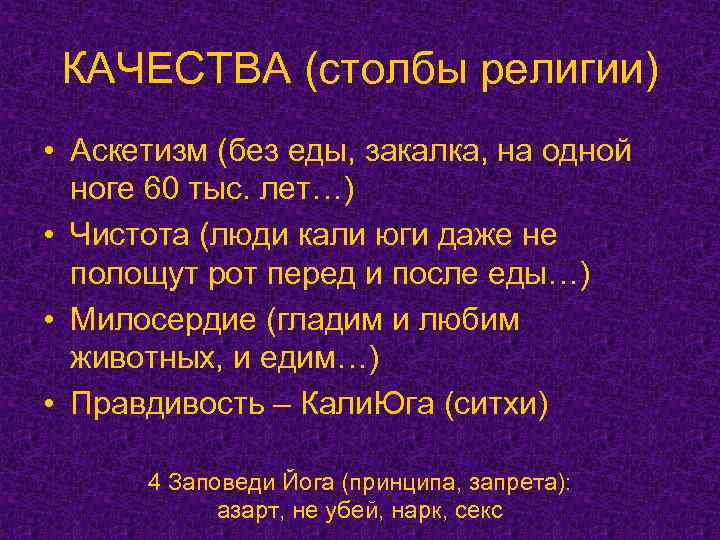 КАЧЕСТВА (столбы религии)

• Аскетизм (без еды, закалка, на одной ноге 60 тыс. лет…)
• Чистота (люди кали юги даже не полощут рот перед и после еды…)
• Милосердие (гладим и любим животных, и едим…)
• Правдивость – КалиЮга (ситхи)

4 Заповеди Йога (принципа, запрета): азарт, не убей, нарк, секс